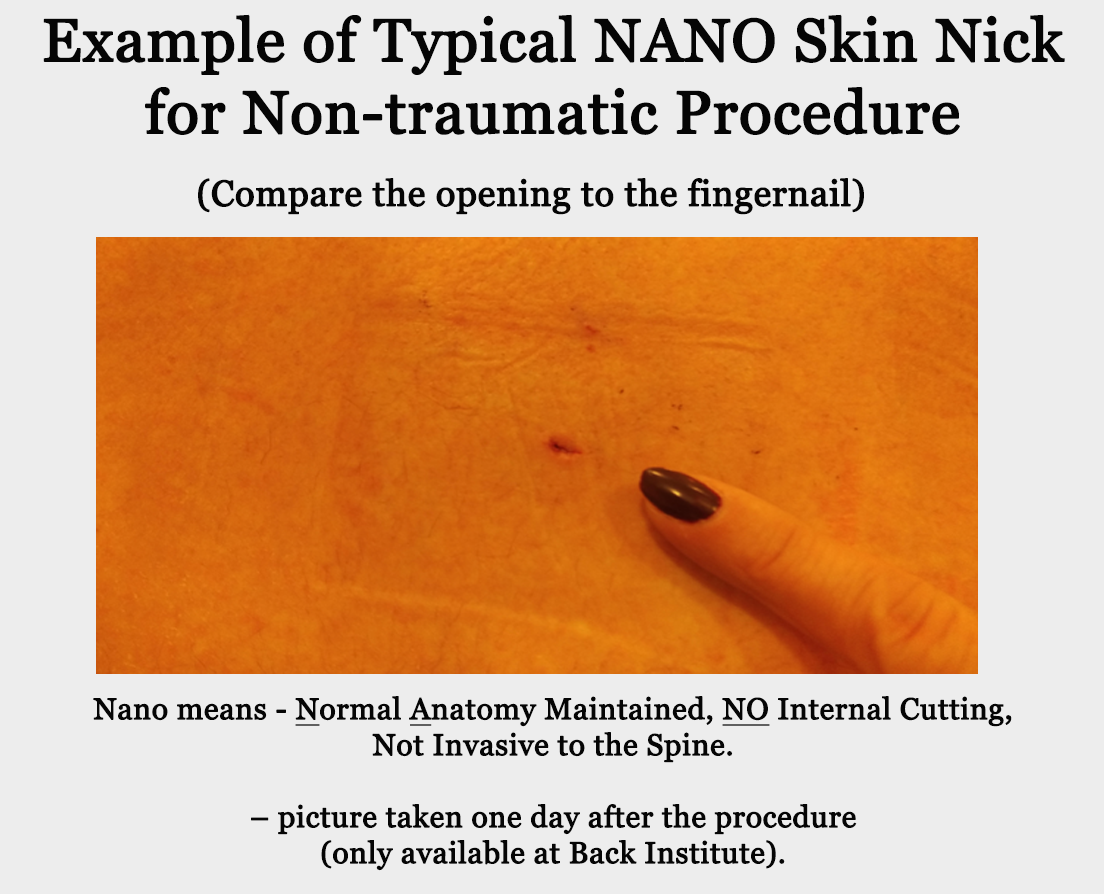 Example of Typical NANO Skin Nick for Non-traumatic Procedure

(Compare the opening to the fingernail)

Nano means - Normal Anatomy Maintained, NO Internal Cutting, Not Invasive to the Spine.

– picture taken one day after the procedure (only available at Back Institute).